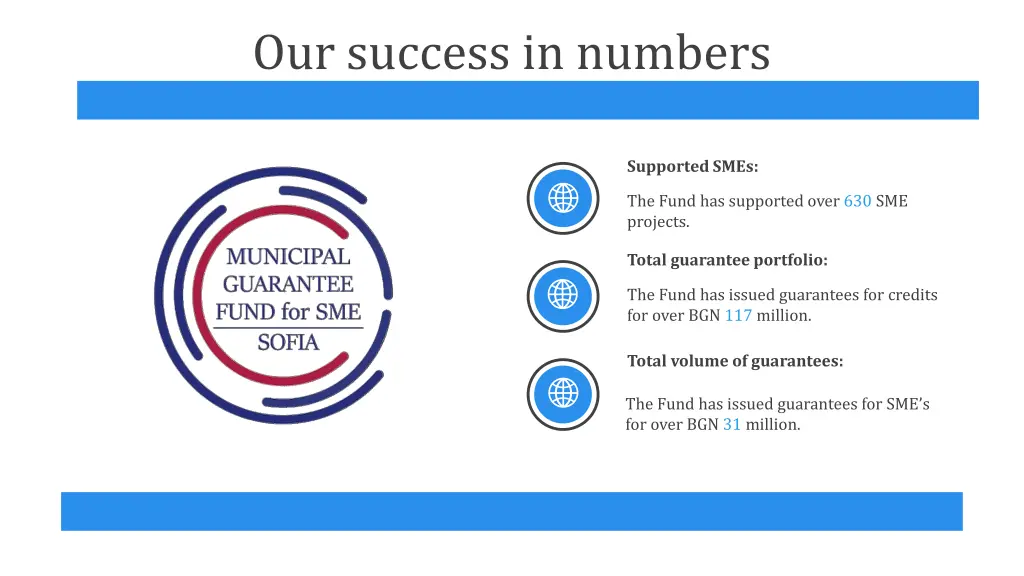 Our success in numbers

MUNICIPAL GUARANTEE FUND for SME SOFIA

Supported SMEs:

The Fund has supported over 630 SME projects.

Total guarantee portfolio:

The Fund has issued guarantees for credits for over BGN 117 million.

Total volume of guarantees:

The Fund has issued guarantees for SME's for over BGN 31 million.